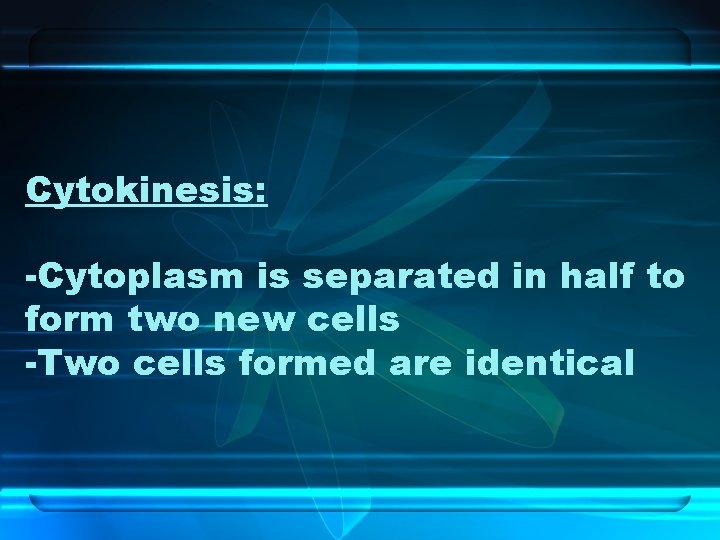 Cytokinesis:

-Cytoplasm is separated in half to form two new cells
-Two cells formed are identical